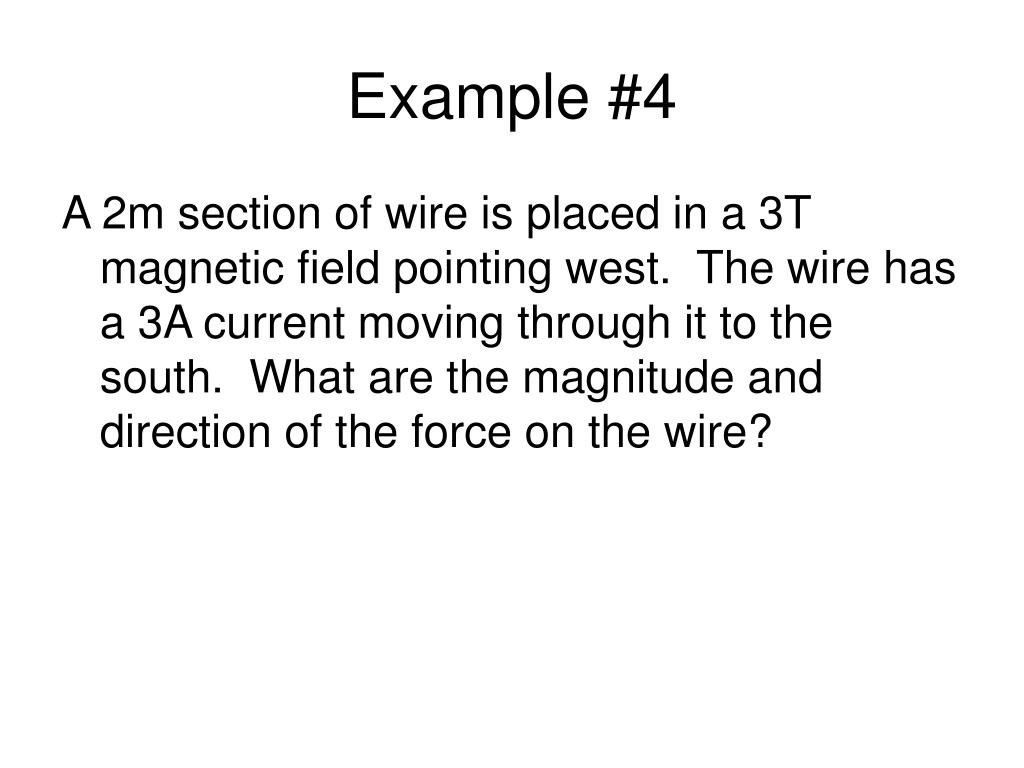 Example #4

A 2m section of wire is placed in a 3T magnetic field pointing west.  The wire has a 3A current moving through it to the south.  What are the magnitude and direction of the force on the wire?